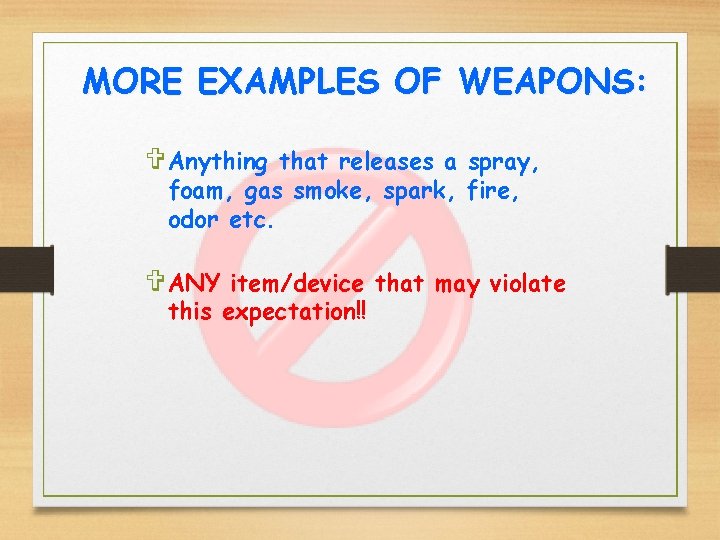 MORE EXAMPLES OF WEAPONS:

Anything that releases a spray, foam, gas smoke, spark, fire, odor etc.

ANY item/device that may violate this expectation!!